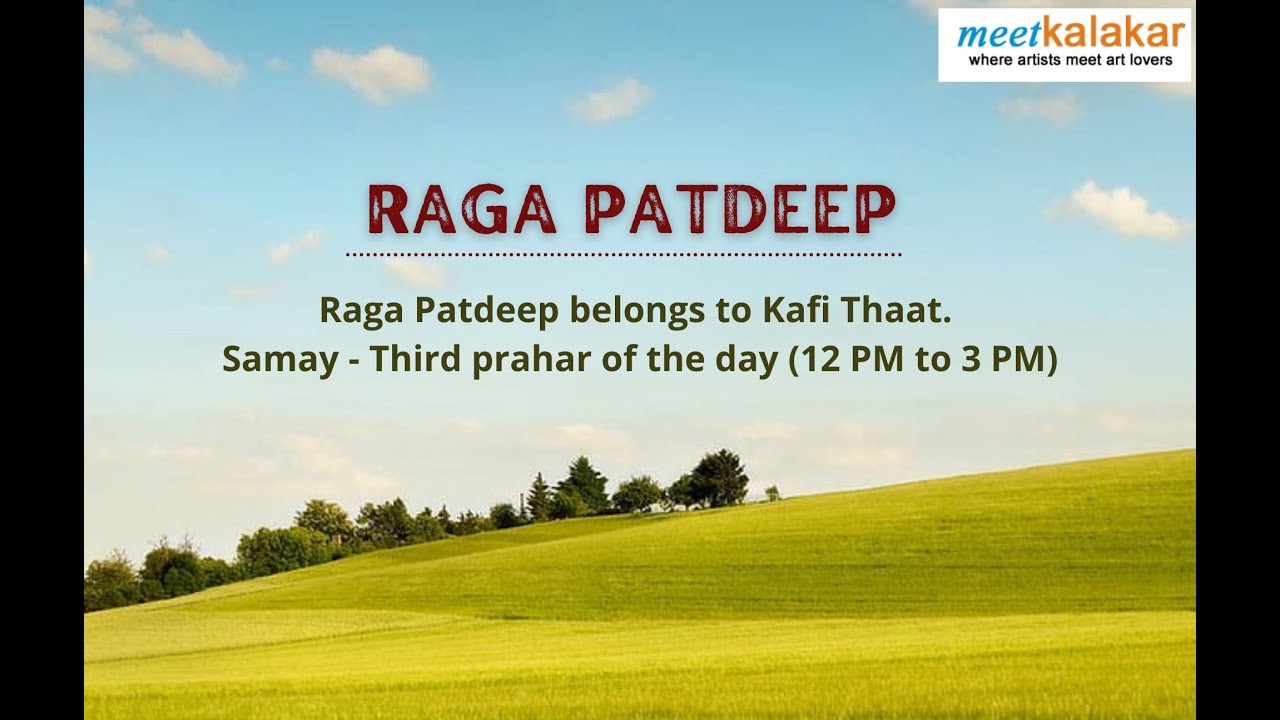 meetkalakar
where artists meet art lovers

RAGA PATDEEP

Raga Patdeep belongs to Kafi Thaat.
Samay - Third prahar of the day (12 PM to 3 PM)